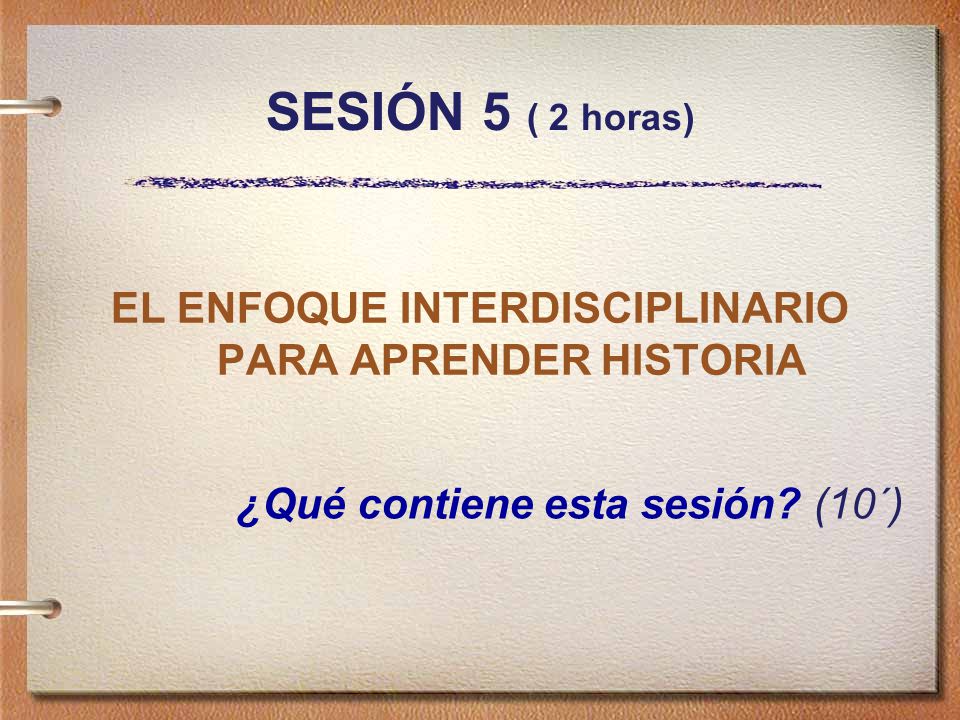 SESIÓN 5 ( 2 horas)

EL ENFOQUE INTERDISCIPLINARIO PARA APRENDER HISTORIA

¿Qué contiene esta sesión? (10´)